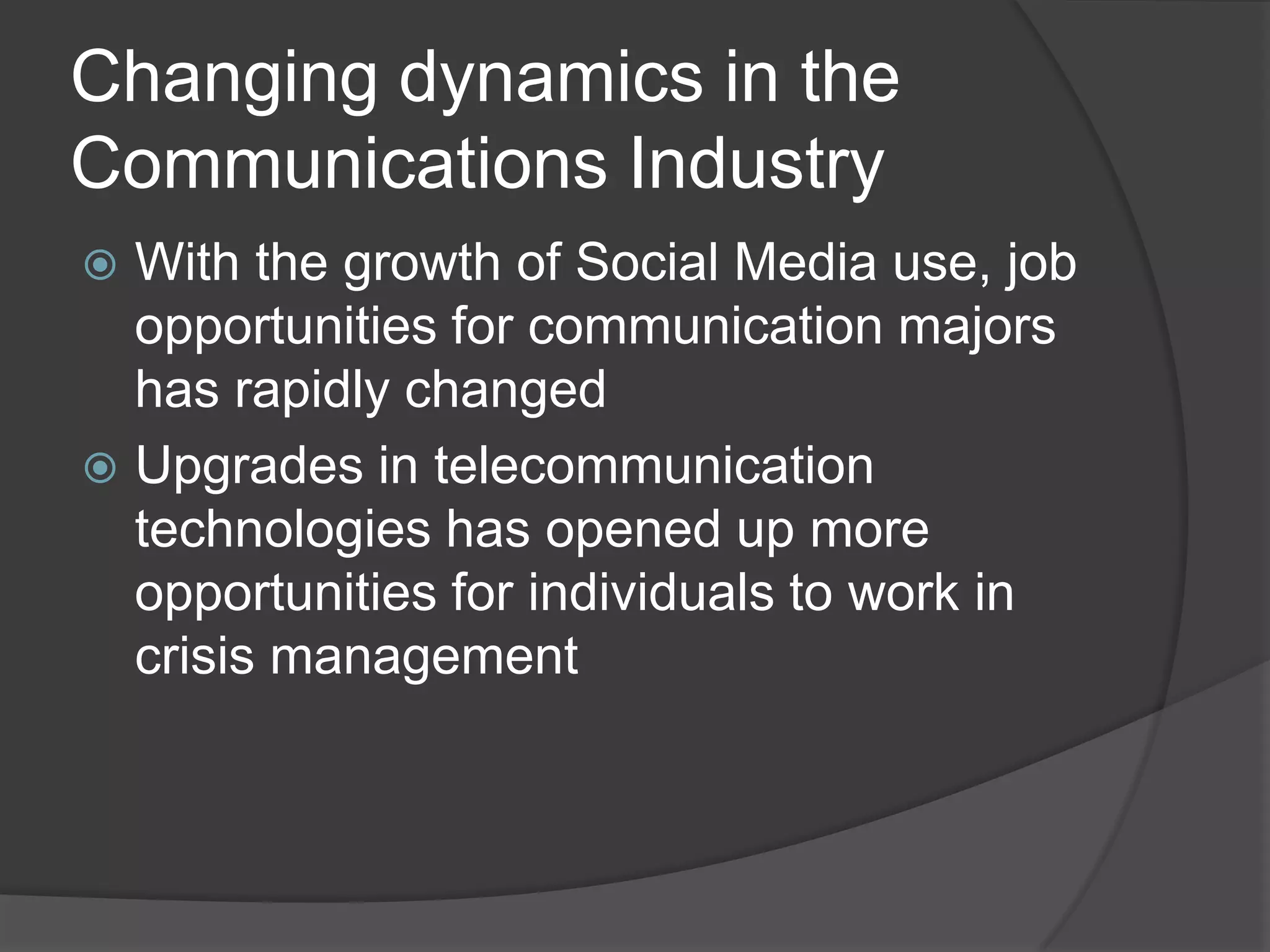 Changing dynamics in the Communications Industry

With the growth of Social Media use, job opportunities for communication majors has rapidly changed

Upgrades in telecommunication technologies has opened up more opportunities for individuals to work in crisis management